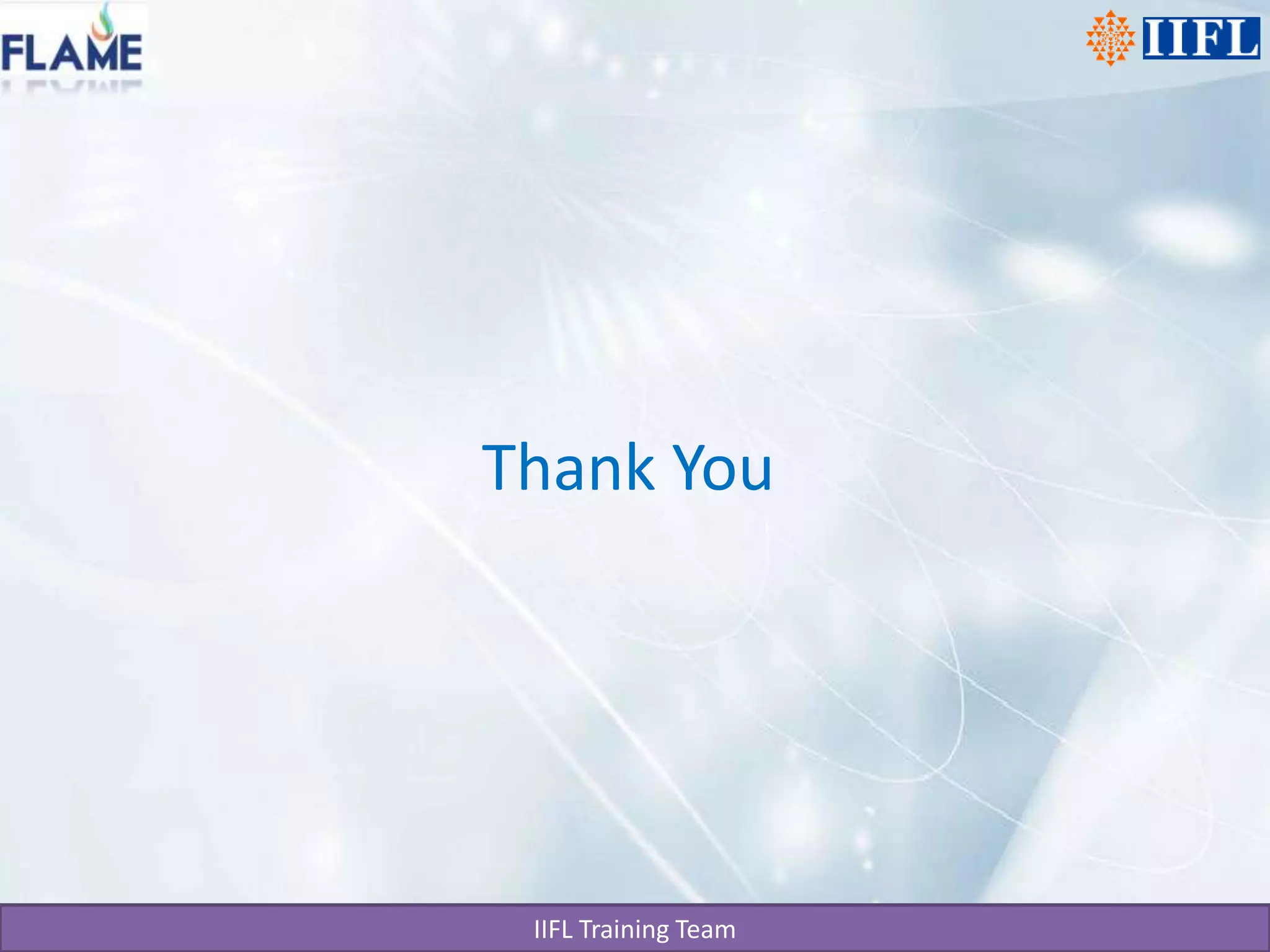 FLAME

IIFL

Thank You

IIFL Training Team